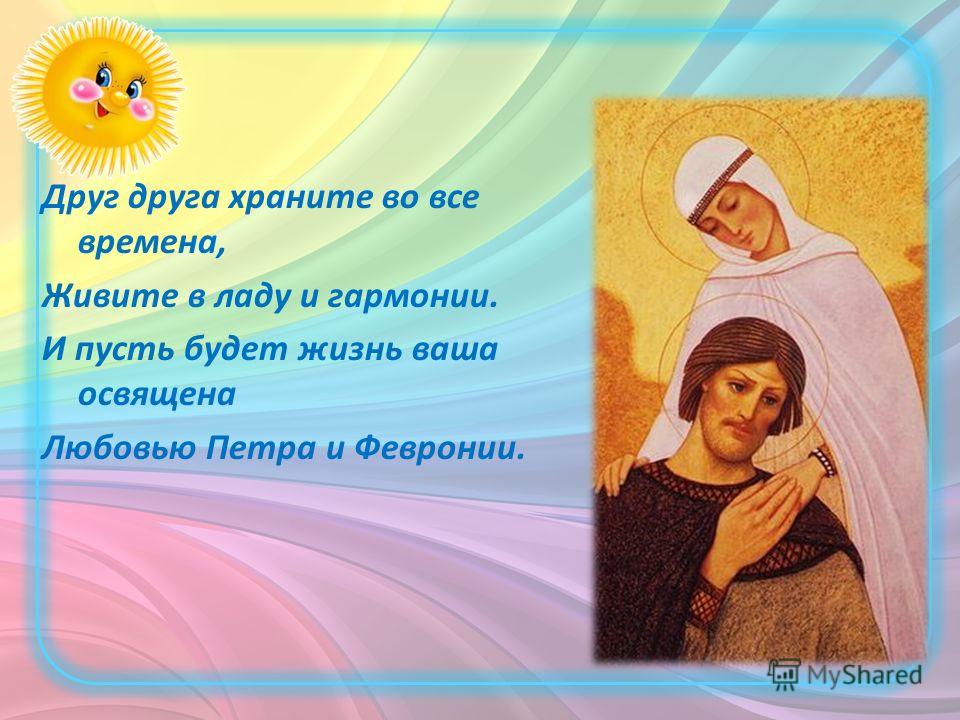 Друг друга храните во все времена,
Живите в ладу и гармонии.
И пусть будет жизнь ваша освящена
Любовью Петра и Февронии.

MyShared